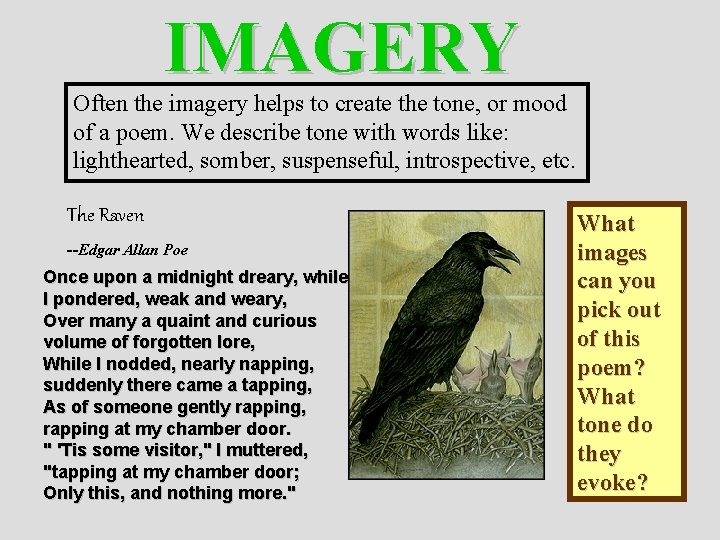 IMAGERY

Often the imagery helps to create the tone, or mood of a poem. We describe tone with words like: lighthearted, somber, suspenseful, introspective, etc.

The Raven

--Edgar Allan Poe

Once upon a midnight dreary, while
I pondered, weak and weary,
Over many a quaint and curious
volume of forgotten lore,
While I nodded, nearly napping,
suddenly there came a tapping,
As of someone gently rapping,
rapping at my chamber door.
" 'Tis some visitor," I muttered,
"tapping at my chamber door;
Only this, and nothing more."

What images can you pick out of this poem? What tone do they evoke?